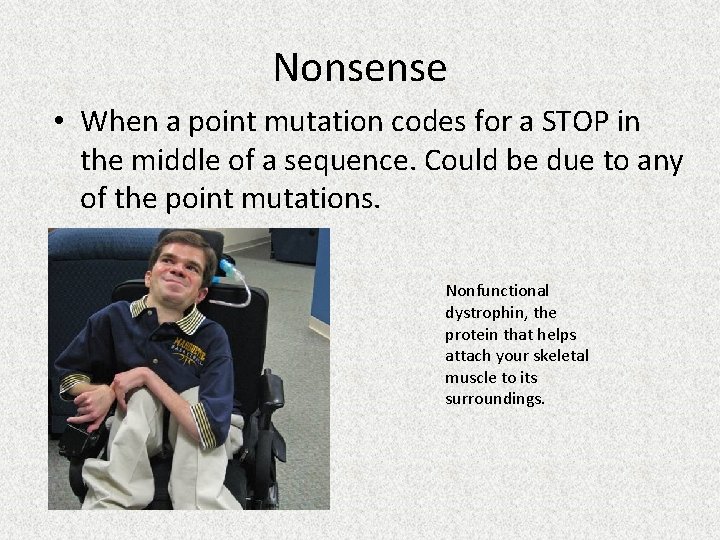 Nonsense

• When a point mutation codes for a STOP in the middle of a sequence. Could be due to any of the point mutations.

MARQUETTE BASKETBALL

Nonfunctional dystrophin, the protein that helps attach your skeletal muscle to its surroundings.